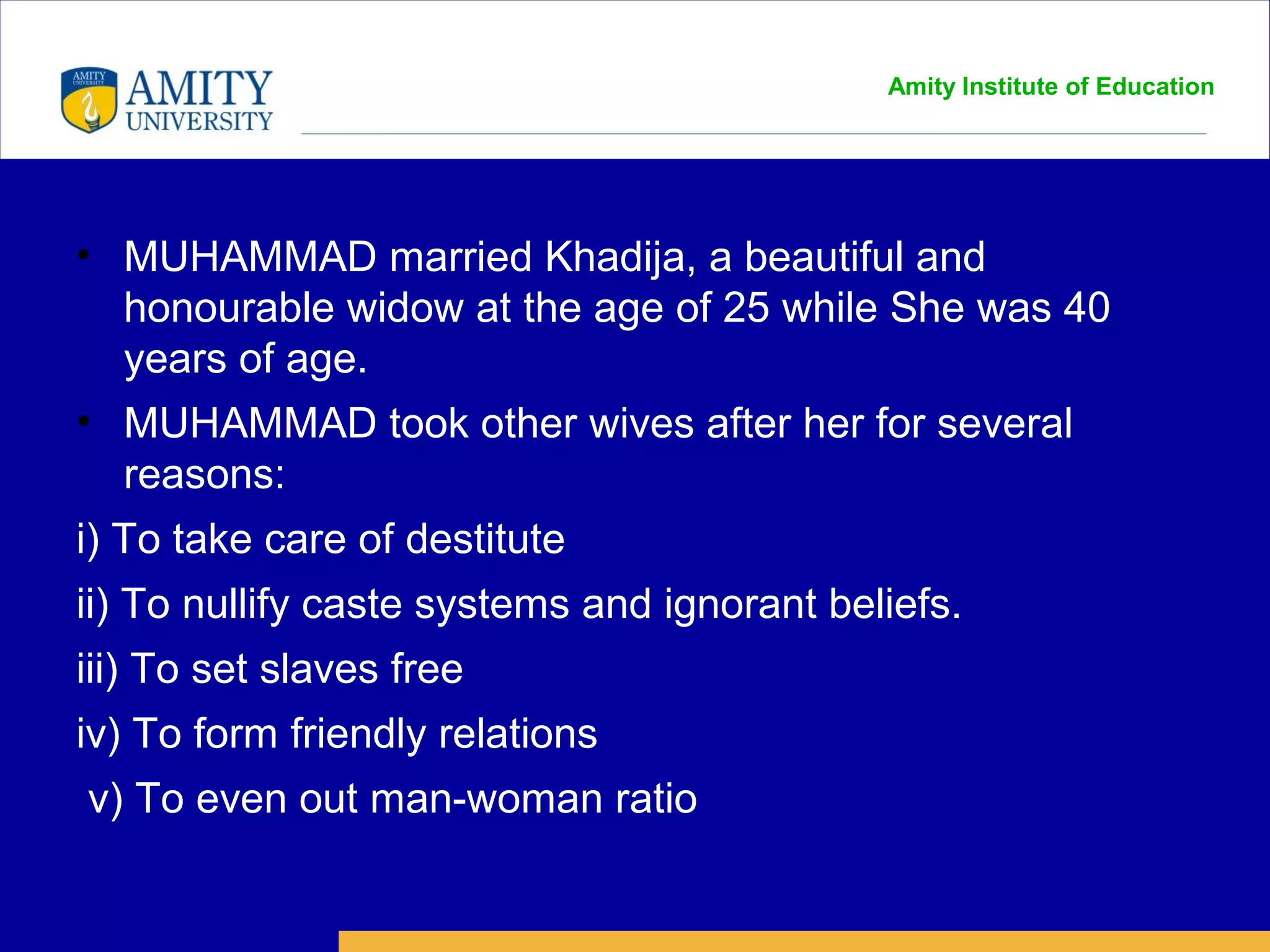 AMITY UNIVERSITY
AMITY UNIVERSITY

Amity Institute of Education

• MUHAMMAD married Khadija, a beautiful and honourable widow at the age of 25 while She was 40 years of age.
• MUHAMMAD took other wives after her for several reasons:

i) To take care of destitute

ii) To nullify caste systems and ignorant beliefs.

iii) To set slaves free

iv) To form friendly relations

v) To even out man-woman ratio